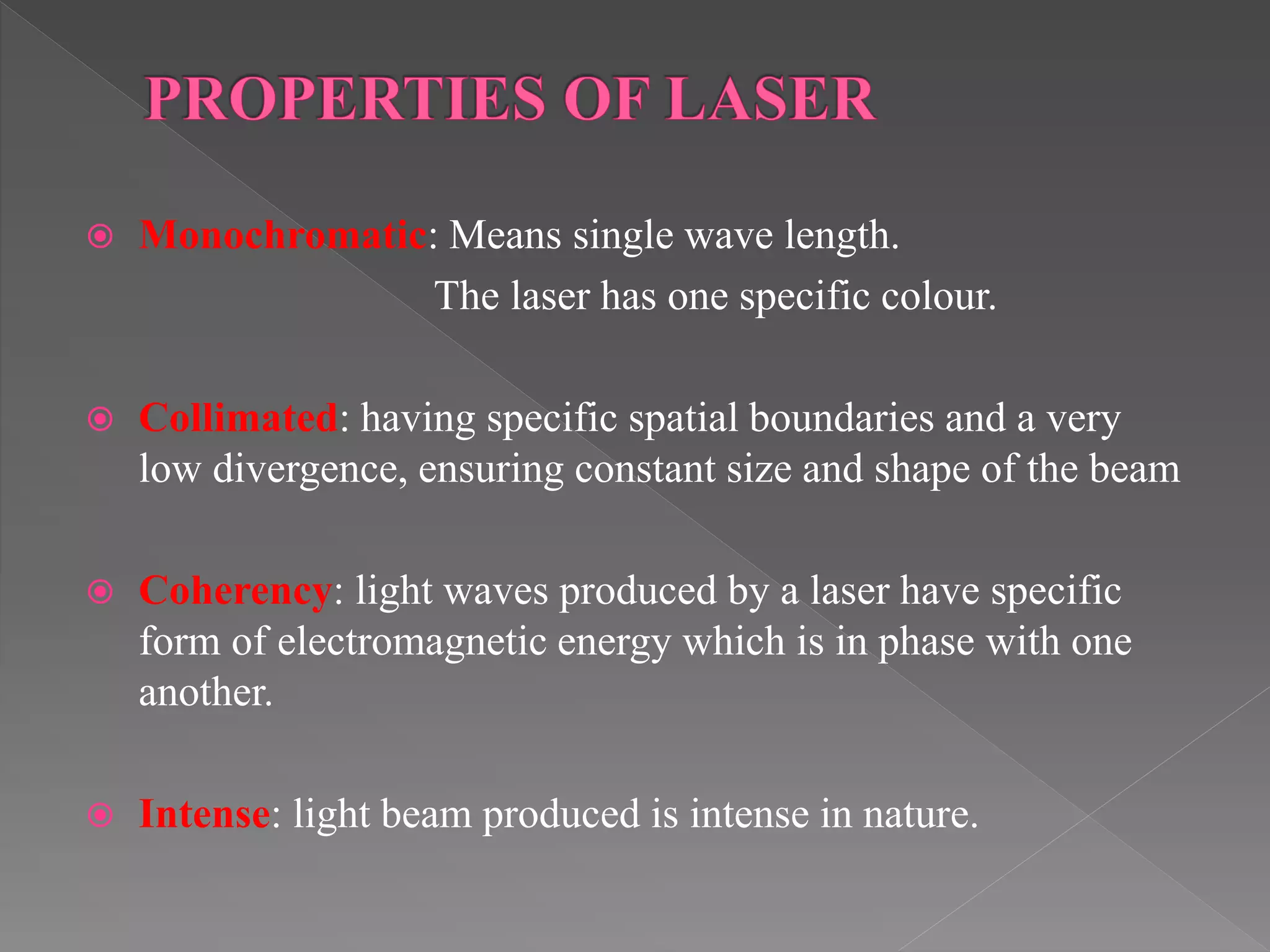 PROPERTIES OF LASER

Monochromatic: Means single wave length.
The laser has one specific colour.

Collimated: having specific spatial boundaries and a very low divergence, ensuring constant size and shape of the beam

Coherency: light waves produced by a laser have specific form of electromagnetic energy which is in phase with one another.

Intense: light beam produced is intense in nature.